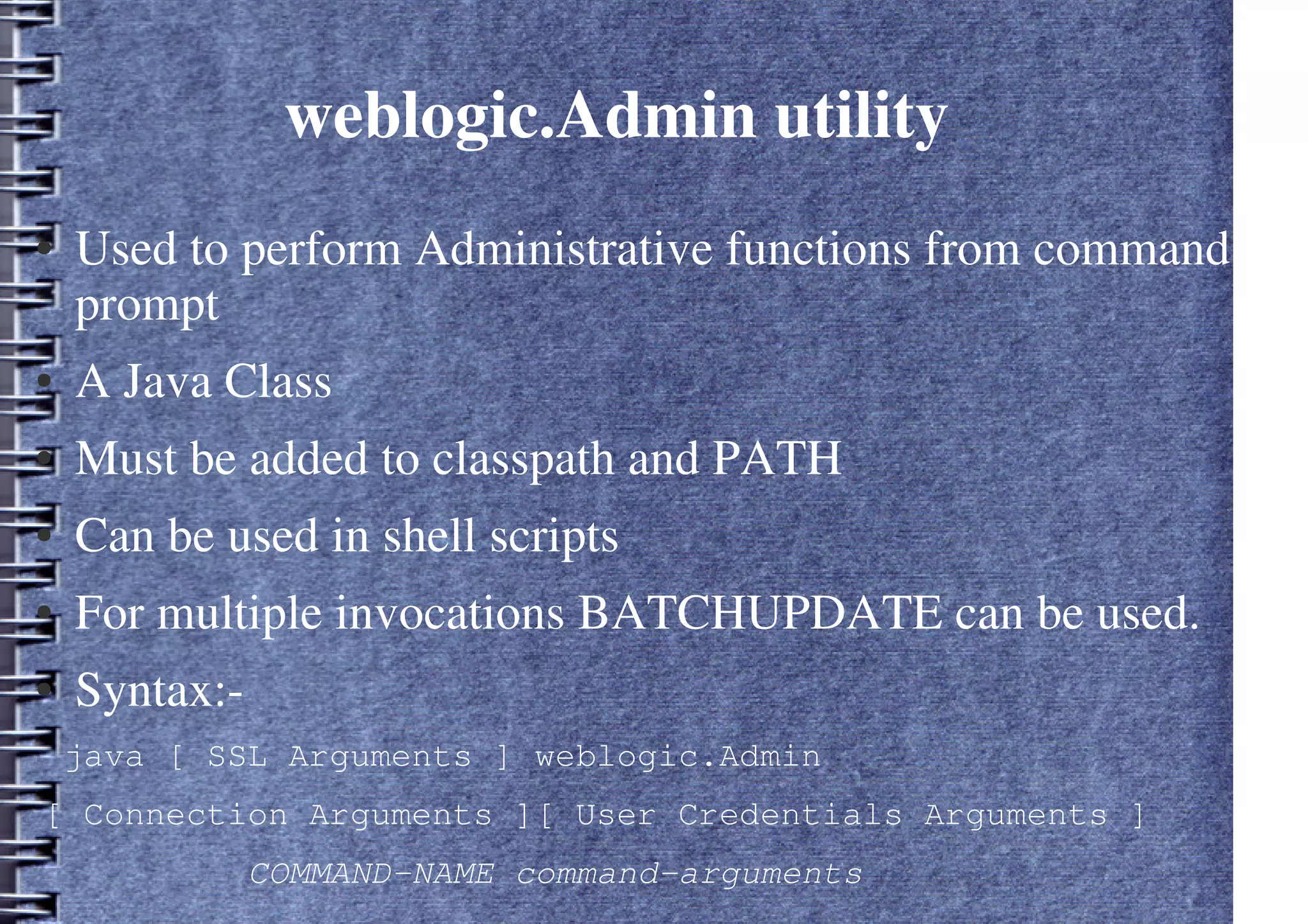 weblogic.Admin utility

• Used to perform Administrative functions from command prompt
• A Java Class
• Must be added to classpath and PATH
• Can be used in shell scripts
• For multiple invocations BATCHUPDATE can be used.
• Syntax:-

java [ SSL Arguments ] weblogic.Admin

[ Connection Arguments ][ User Credentials Arguments ]

COMMAND-NAME command-arguments